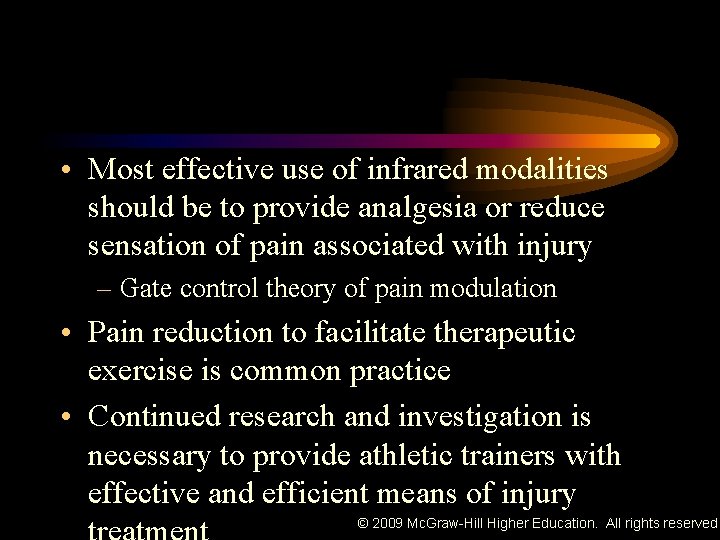 • Most effective use of infrared modalities should be to provide analgesia or reduce sensation of pain associated with injury

– Gate control theory of pain modulation

• Pain reduction to facilitate therapeutic exercise is common practice

• Continued research and investigation is necessary to provide athletic trainers with effective and efficient means of injury treatment

© 2009 McGraw-Hill Higher Education. All rights reserved